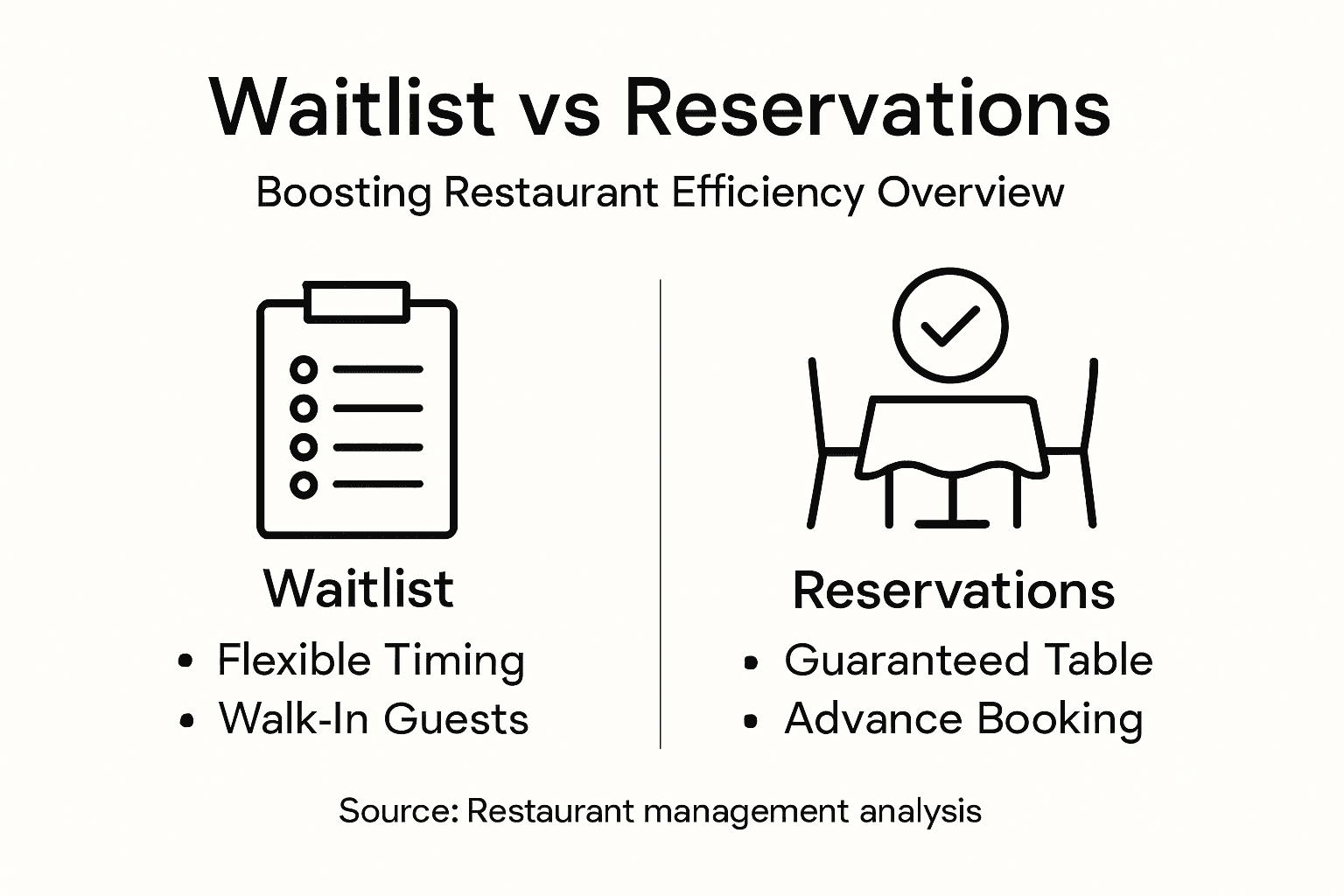 Waitlist vs Reservations

Boosting Restaurant Efficiency Overview

Waitlist
• Flexible Timing
• Walk-In Guests

Reservations
• Guaranteed Table
• Advance Booking

Source: Restaurant management analysis